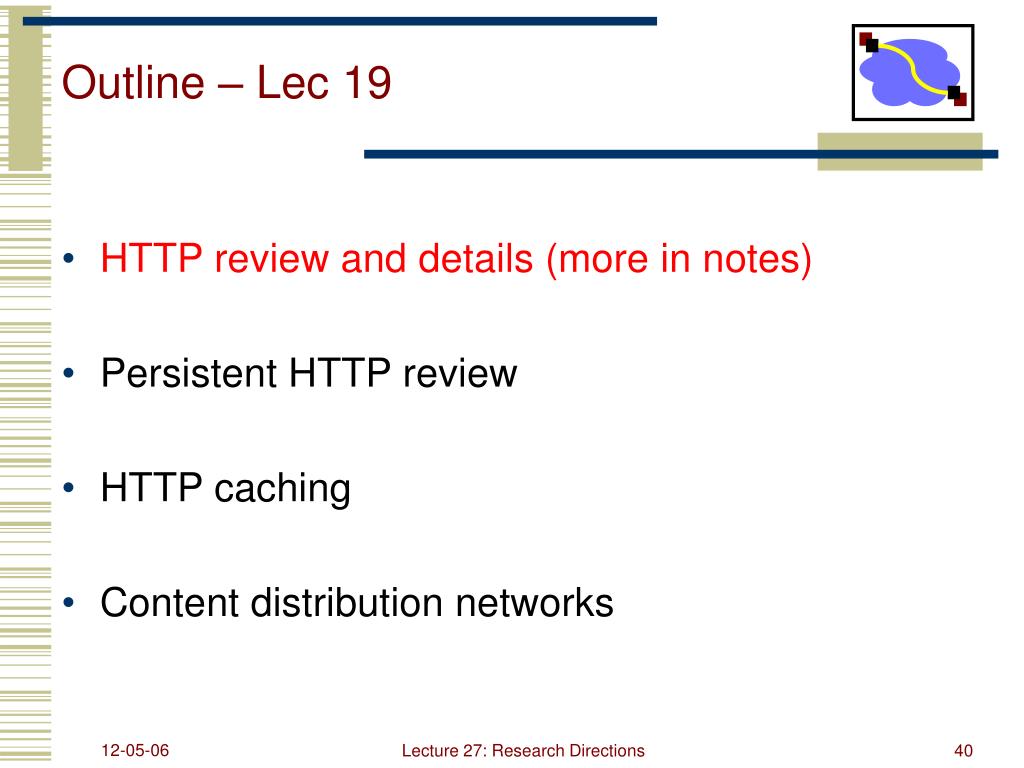 Outline – Lec 19

• HTTP review and details (more in notes)

• Persistent HTTP review

• HTTP caching

• Content distribution networks

12-05-06

Lecture 27: Research Directions

40